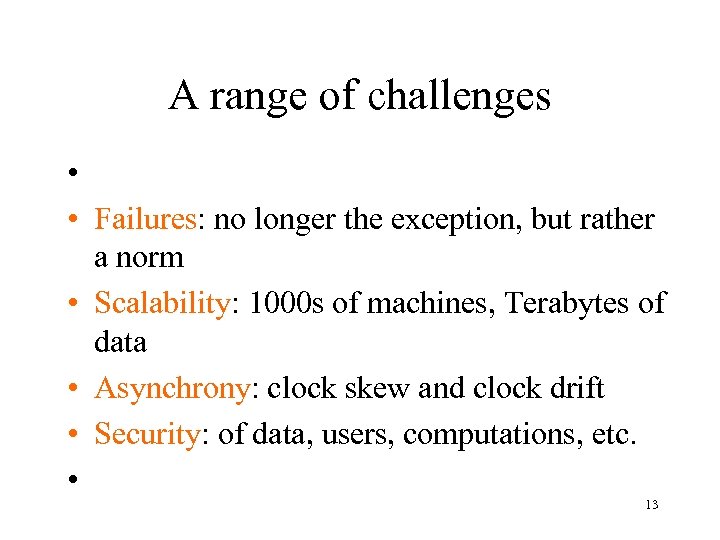 A range of challenges

•

• Failures: no longer the exception, but rather a norm

• Scalability: 1000s of machines, Terabytes of data

• Asynchrony: clock skew and clock drift

• Security: of data, users, computations, etc.

•

13